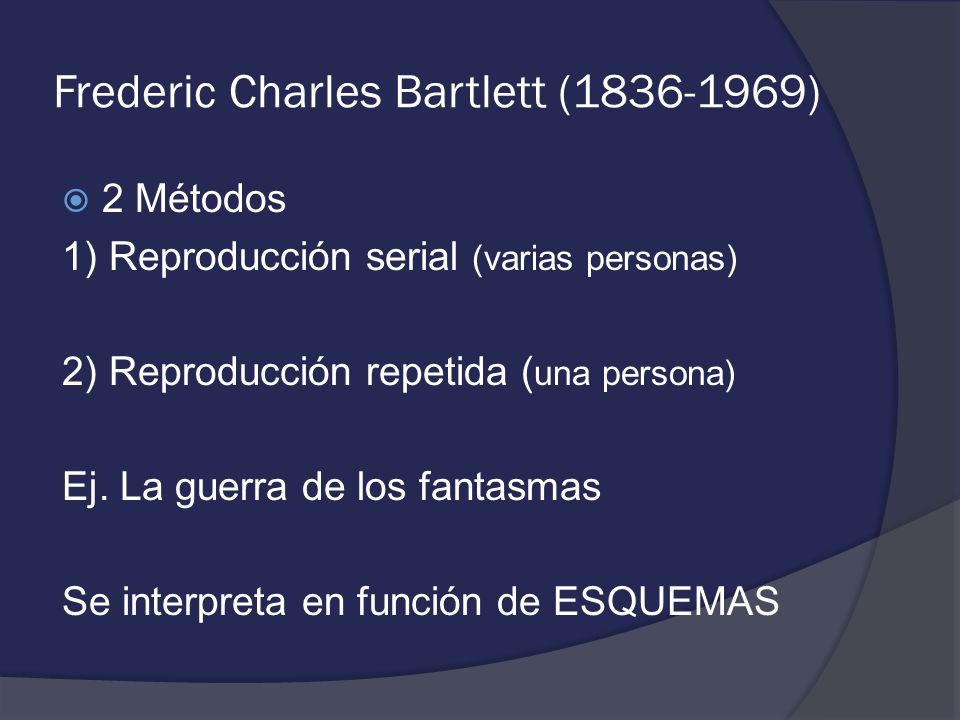 Frederic Charles Bartlett (1836-1969)

2 Métodos

1) Reproducción serial (varias personas)

2) Reproducción repetida (una persona)

Ej. La guerra de los fantasmas

Se interpreta en función de ESQUEMAS